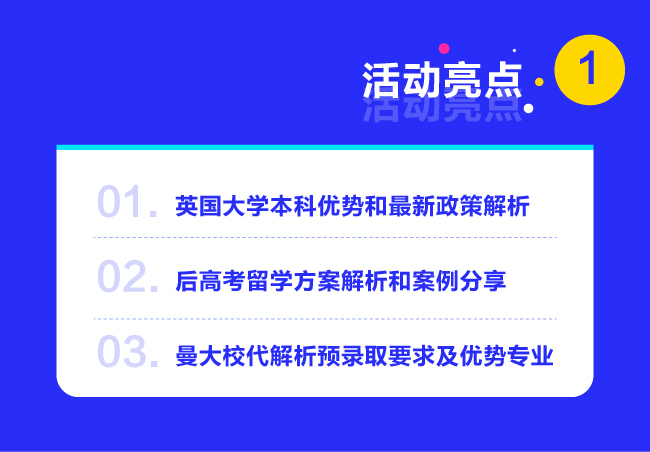 活动亮点 1

01. 英国大学本科优势和最新政策解析

02. 后高考留学方案解析和案例分享

03. 曼大校代解析预录取要求及优势专业